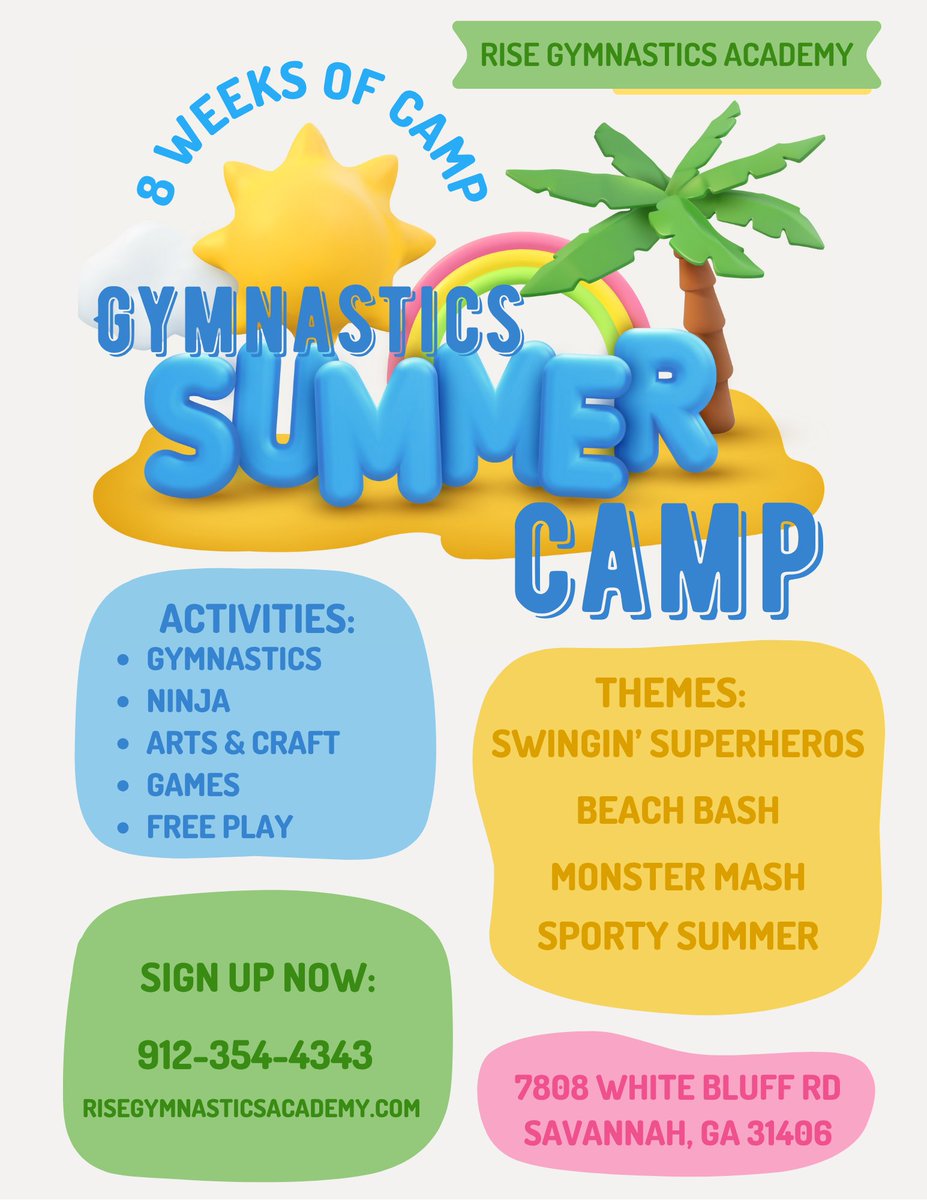 RISE GYMNASTICS ACADEMY

8 WEEKS OF CAMP

GYMNASTICS
SUMMER
CAMP

ACTIVITIES:
- GYMNASTICS
- NINJA
- ARTS & CRAFT
- GAMES
- FREE PLAY

THEMES:
SWINGIN' SUPERHEROS
BEACH BASH
MONSTER MASH
SPORTY SUMMER

SIGN UP NOW:
912-354-4343
RISEGYMNASTICSACADEMY.COM

7808 WHITE BLUFF RD
SAVANNAH, GA 31406